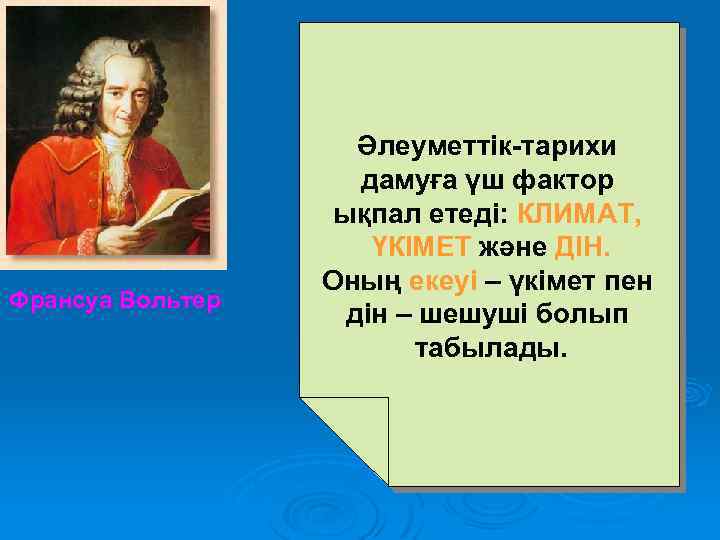 Франсуа Вольтер

Әлеуметтік-тарихи дамуға үш фактор ықпал етеді: КЛИМАТ, ҮКІМЕТ және ДІН. Оның екеуі – үкімет пен дін – шешуші болып табылады.